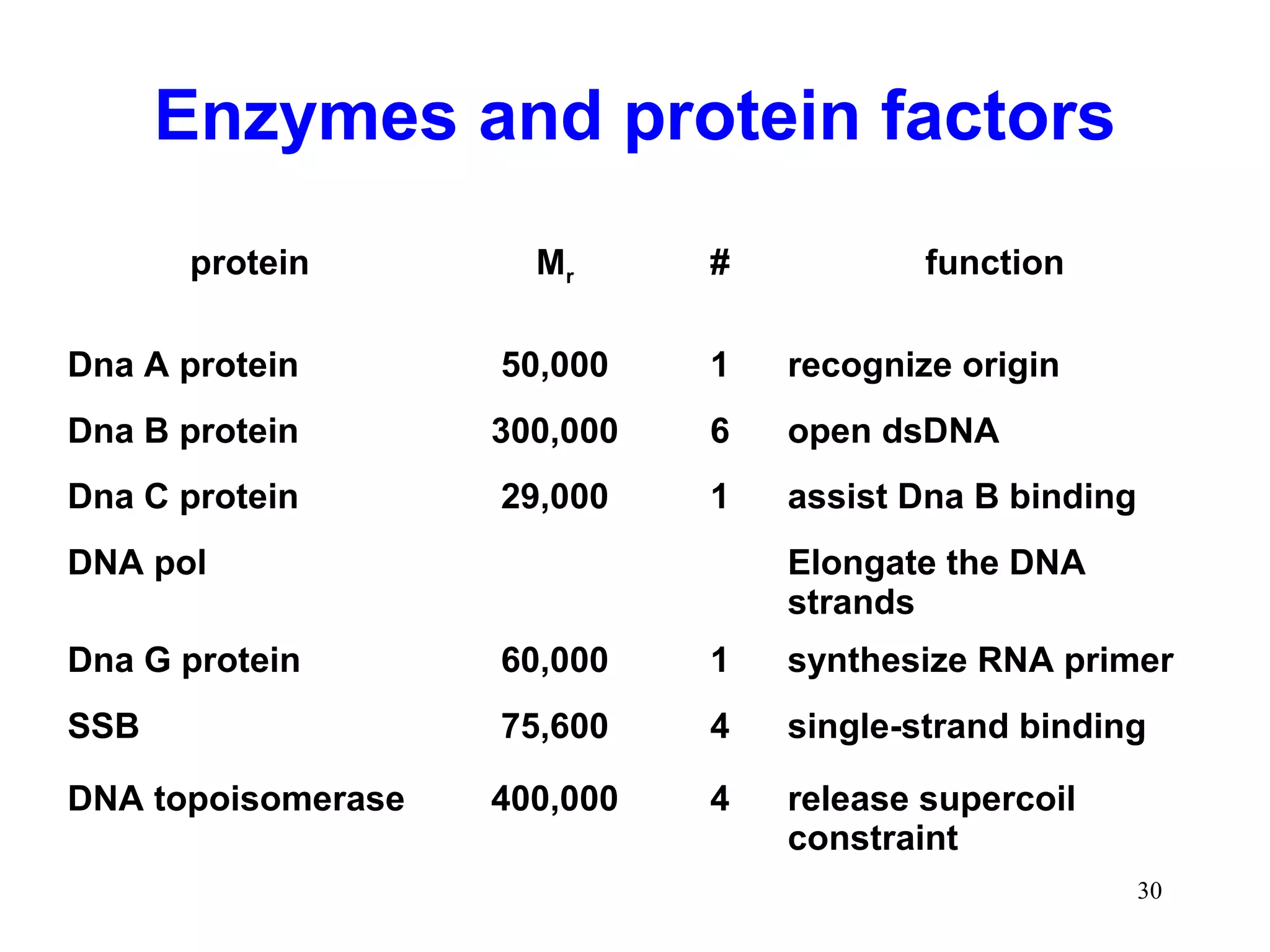 Enzymes and protein factors

| protein | $M_r$ | # | function |
|---|---|---|---|
| Dna A protein | 50,000 | 1 | recognize origin |
| Dna B protein | 300,000 | 6 | open dsDNA |
| Dna C protein | 29,000 | 1 | assist Dna B binding |
| DNA pol | | | Elongate the DNA strands |
| Dna G protein | 60,000 | 1 | synthesize RNA primer |
| SSB | 75,600 | 4 | single-strand binding |
| DNA topoisomerase | 400,000 | 4 | release supercoil constraint |

30